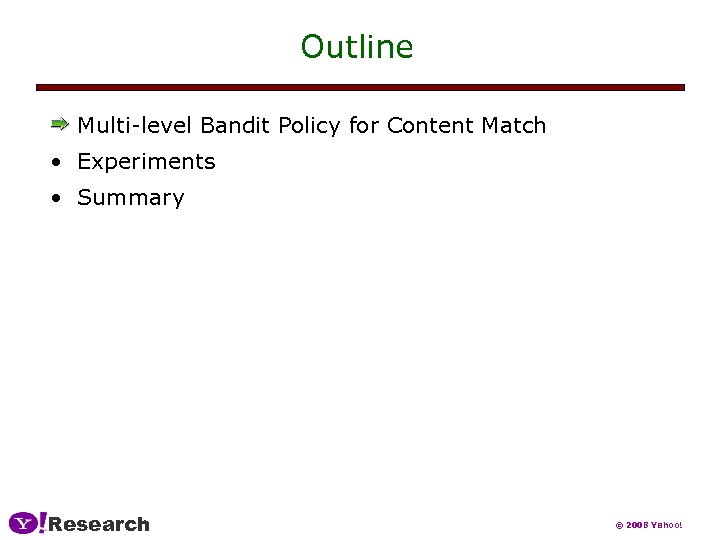 Outline

Multi-level Bandit Policy for Content Match
• Experiments
• Summary

Y! Research

© 2006 Yahoo!